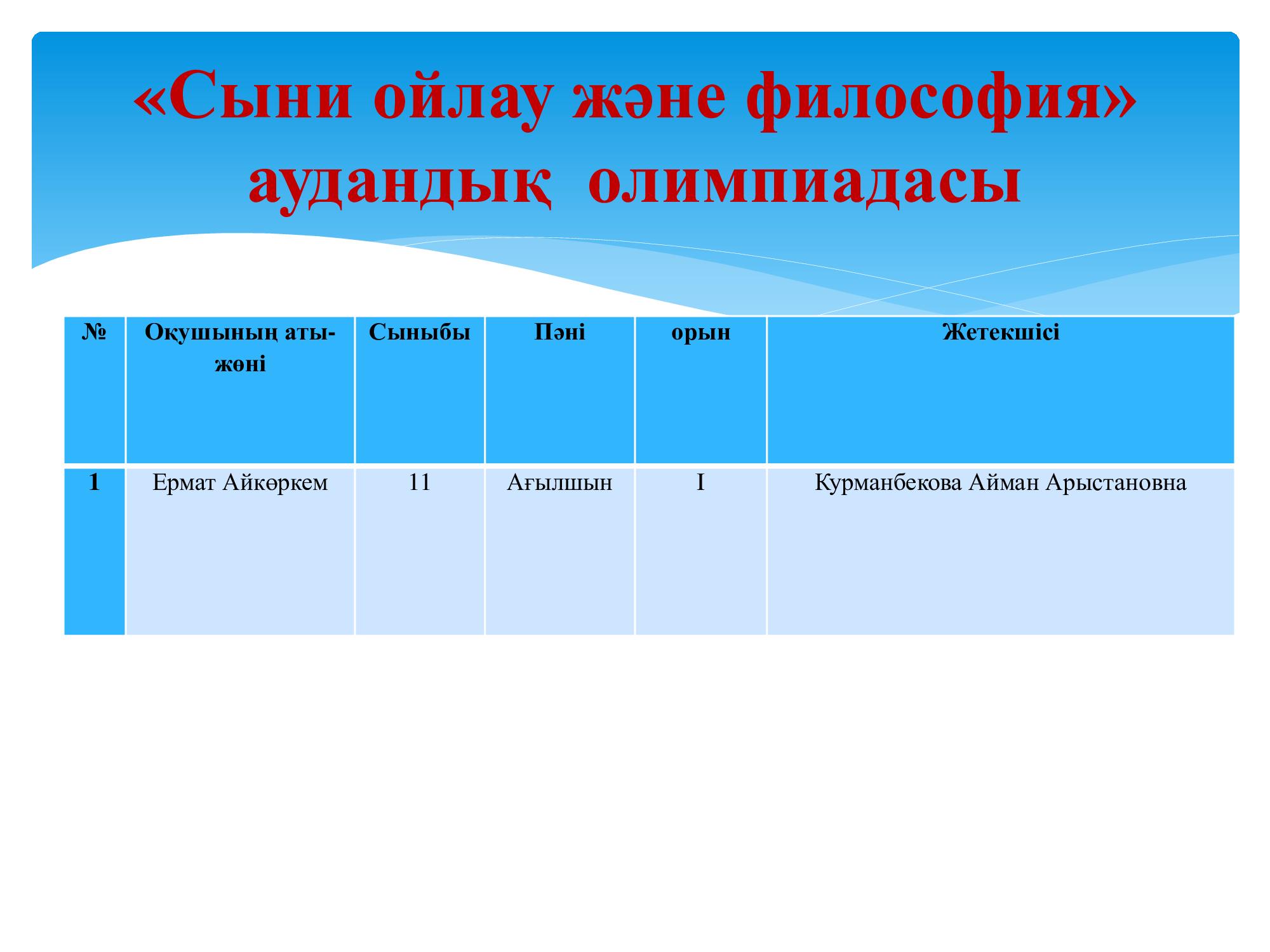 «Сыни ойлау және философия» аудандық олимпиадасы

| № | Оқушының аты-жөні | Сыныбы | Пәні | орын | Жетекшісі |
|---|---|---|---|---|---|
| 1 | Ермат Айкөркем | 11 | Ағылшын | I | Курманбекова Айман Арыстановна |